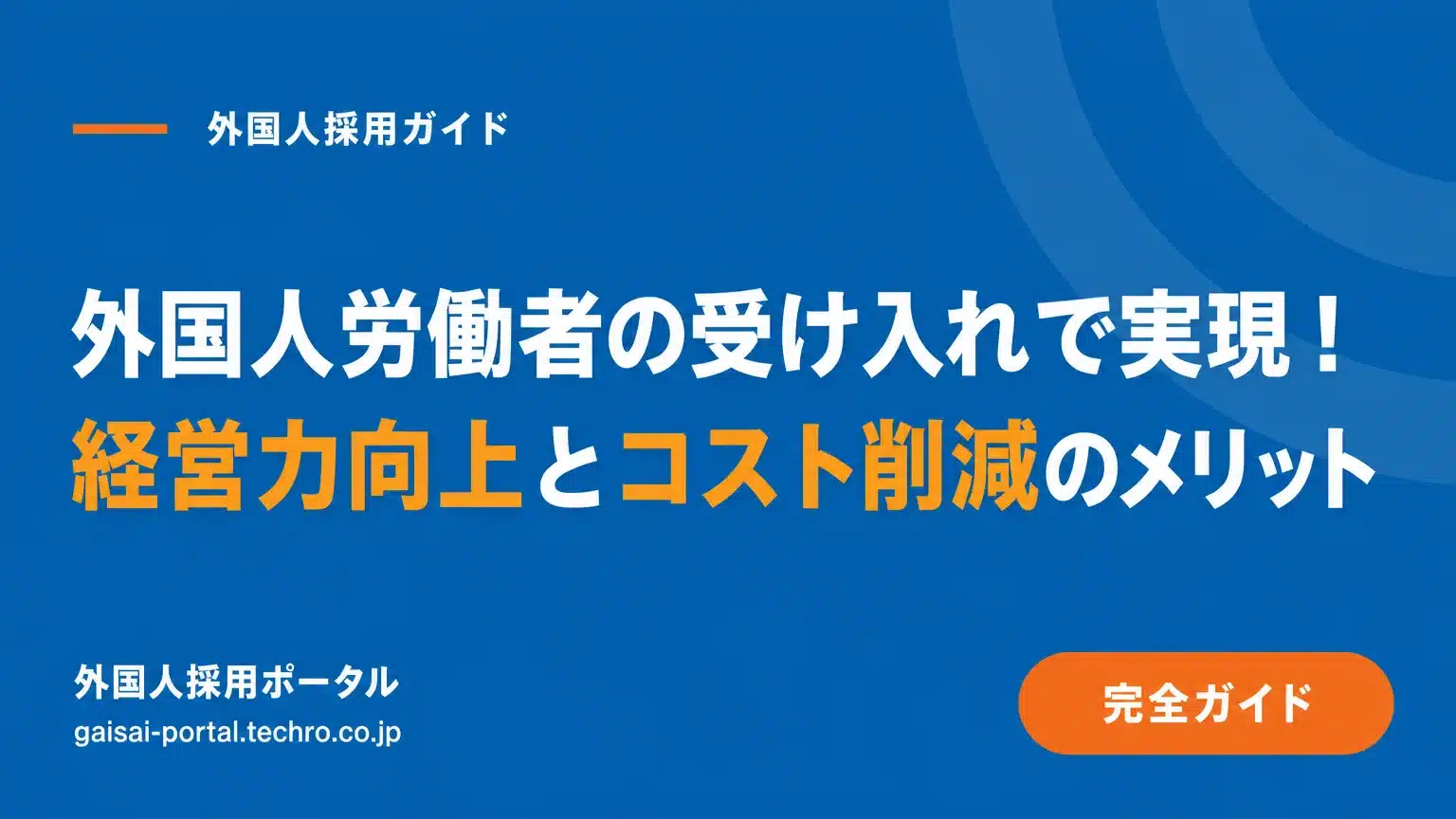 外国人採用ガイド

外国人労働者の受け入れで実現！
経営力向上とコスト削減のメリット

外国人採用ポータル
gaisai-portal.techro.co.jp

完全ガイド